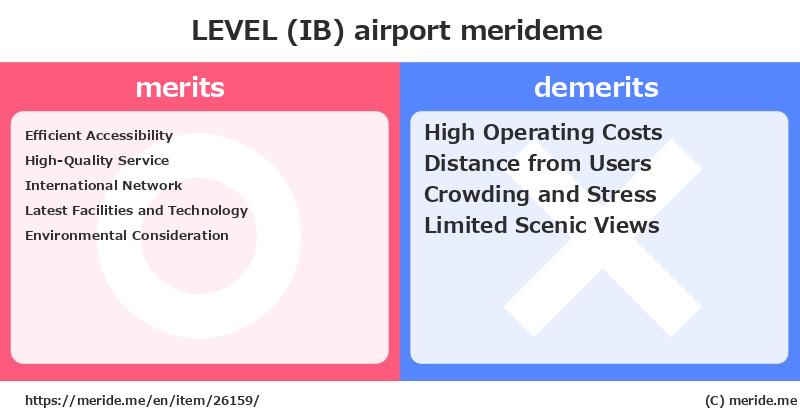 LEVEL (IB) airport merideme

merits

Efficient Accessibility
High-Quality Service
International Network
Latest Facilities and Technology
Environmental Consideration

demerits

High Operating Costs
Distance from Users
Crowding and Stress
Limited Scenic Views

https://meride.me/en/item/26159/

(C) meride.me